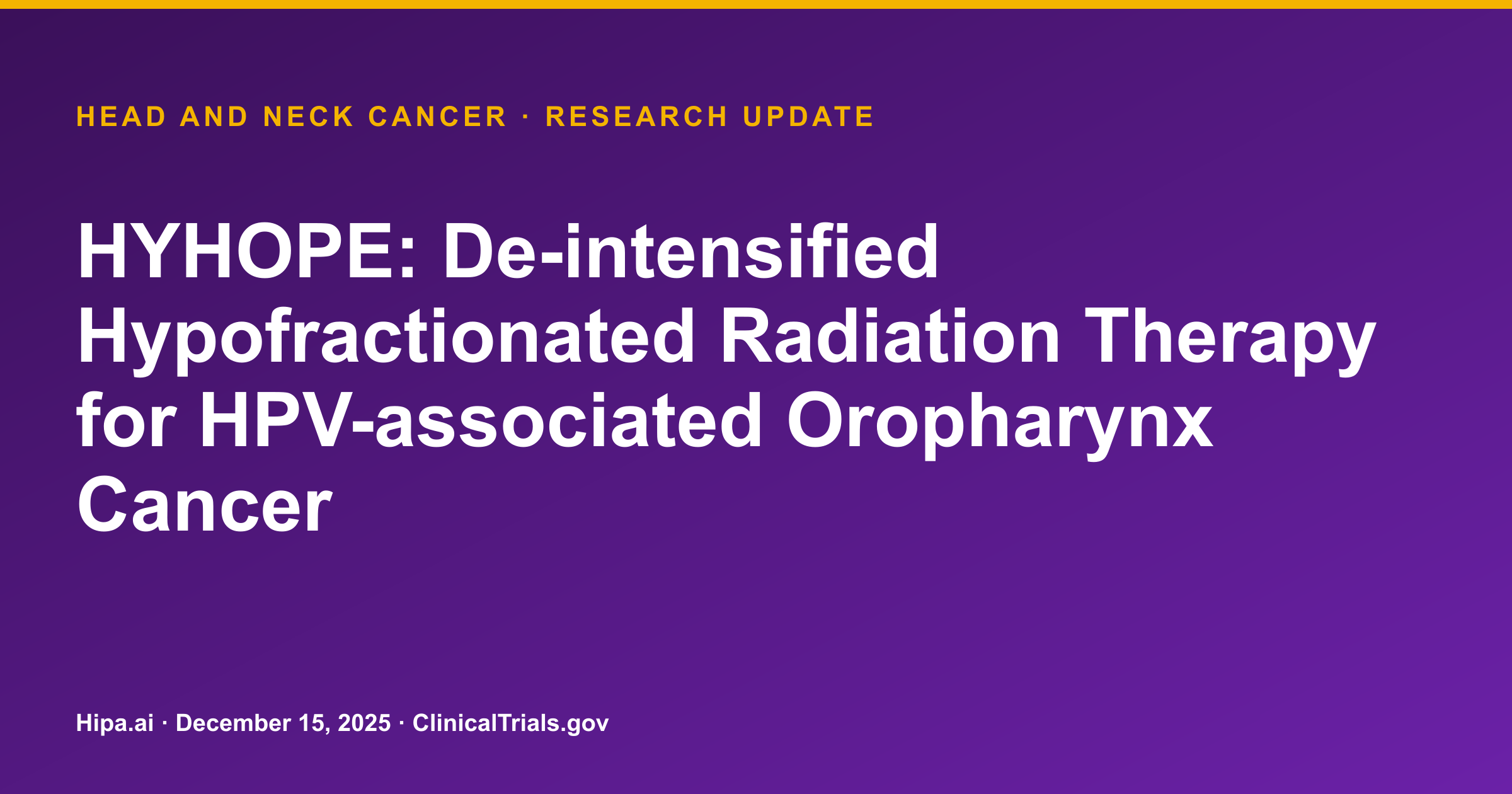 HEAD AND NECK CANCER · RESEARCH UPDATE

HYHOPE: De-intensified Hypofractionated Radiation Therapy for HPV-associated Oropharynx Cancer

Hipa.ai · December 15, 2025 · ClinicalTrials.gov